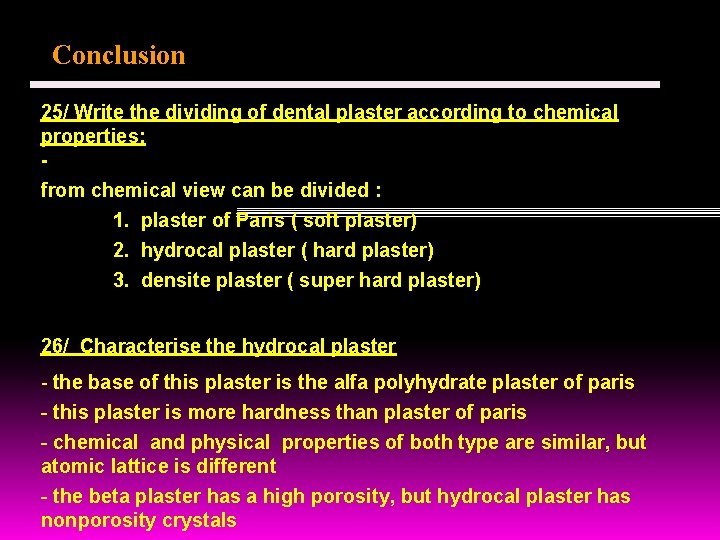 Conclusion

25/ Write the dividing of dental plaster according to chemical properties:
-
from chemical view can be divided :
1. plaster of Paris ( soft plaster)
2. hydrocal plaster ( hard plaster)
3. densite plaster ( super hard plaster)

26/ Characterise the hydrocal plaster
- the base of this plaster is the alfa polyhydrate plaster of paris
- this plaster is more hardness than plaster of paris
- chemical and physical properties of both type are similar, but atomic lattice is different
- the beta plaster has a high porosity, but hydrocal plaster has nonporosity crystals